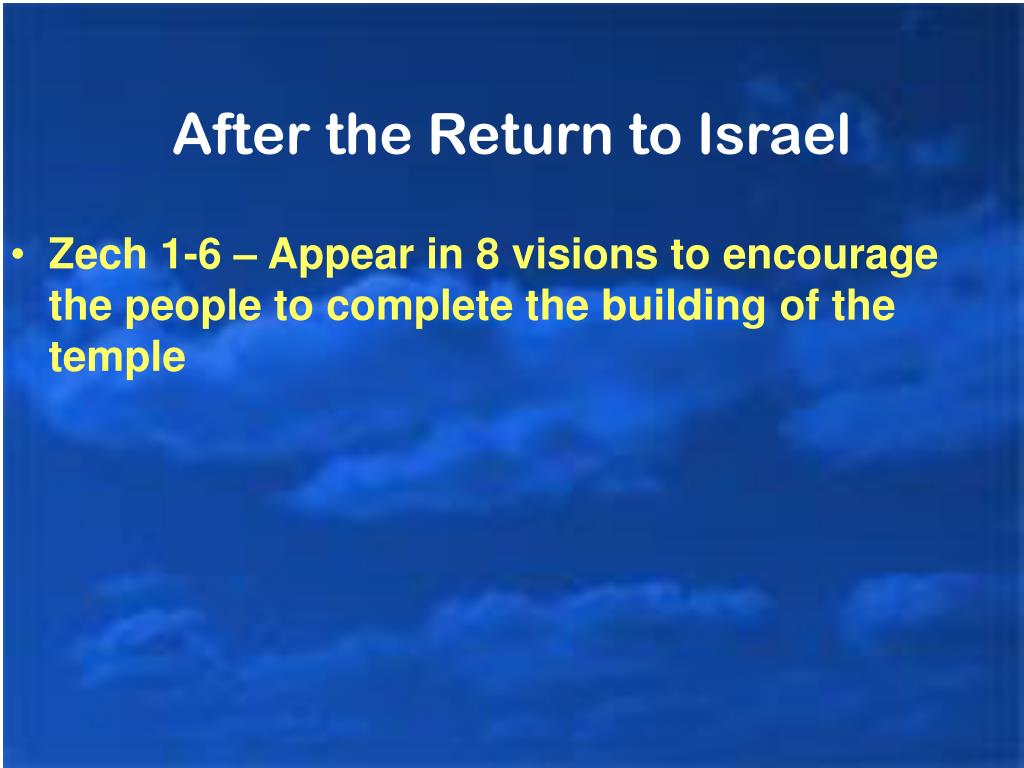 After the Return to Israel

• Zech 1-6 – Appear in 8 visions to encourage the people to complete the building of the temple